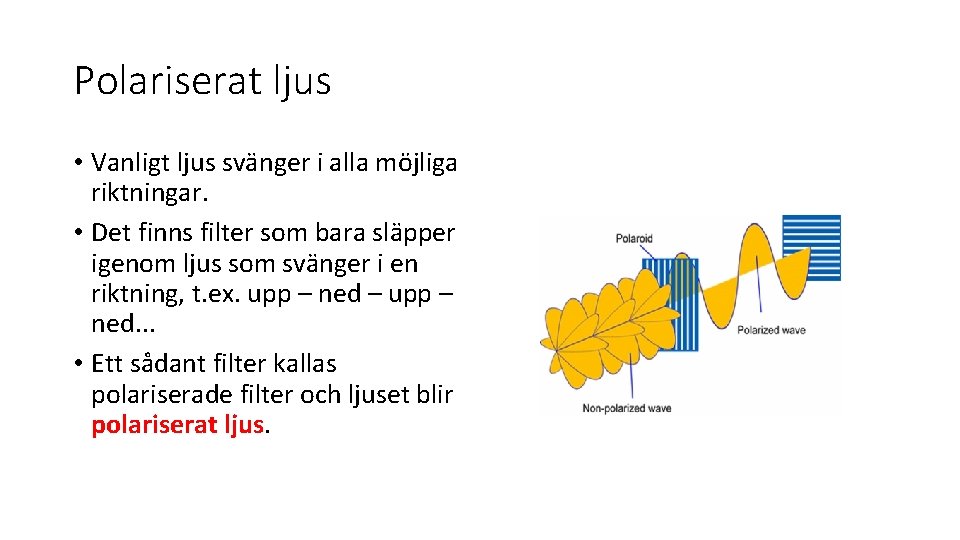 Polariserat ljus

• Vanligt ljus svänger i alla möjliga riktningar.
• Det finns filter som bara släpper igenom ljus som svänger i en riktning, t.ex. upp – ned – upp – ned...
• Ett sådant filter kallas polariserade filter och ljuset blir polariserat ljus.

Polaroid
Polarized wave
Non-polarized wave